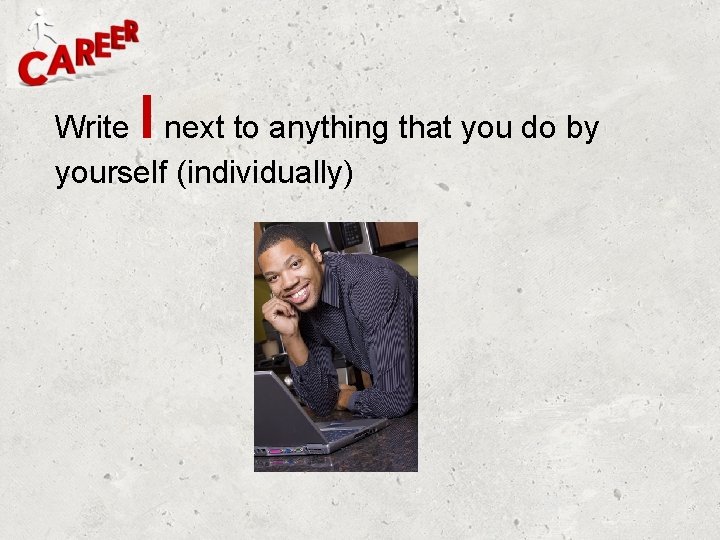 CAREER

Write I next to anything that you do by yourself (individually)